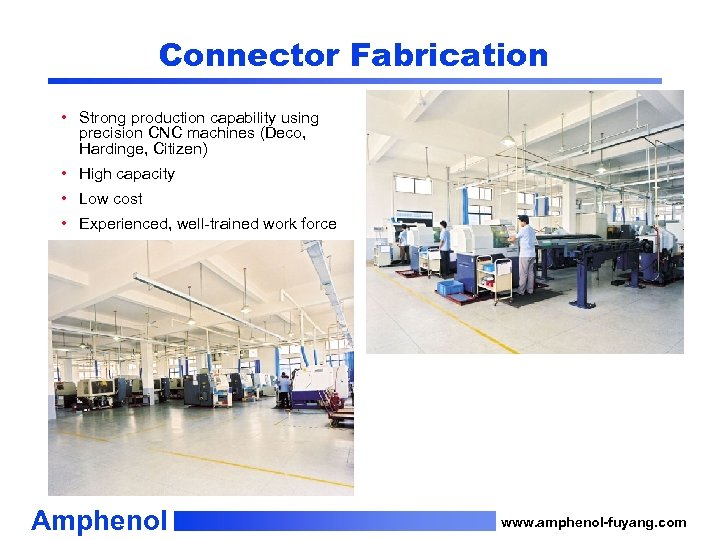 Connector Fabrication

• Strong production capability using precision CNC machines (Deco, Hardinge, Citizen)
• High capacity
• Low cost
• Experienced, well-trained work force

Amphenol

www.amphenol-fuyang.com